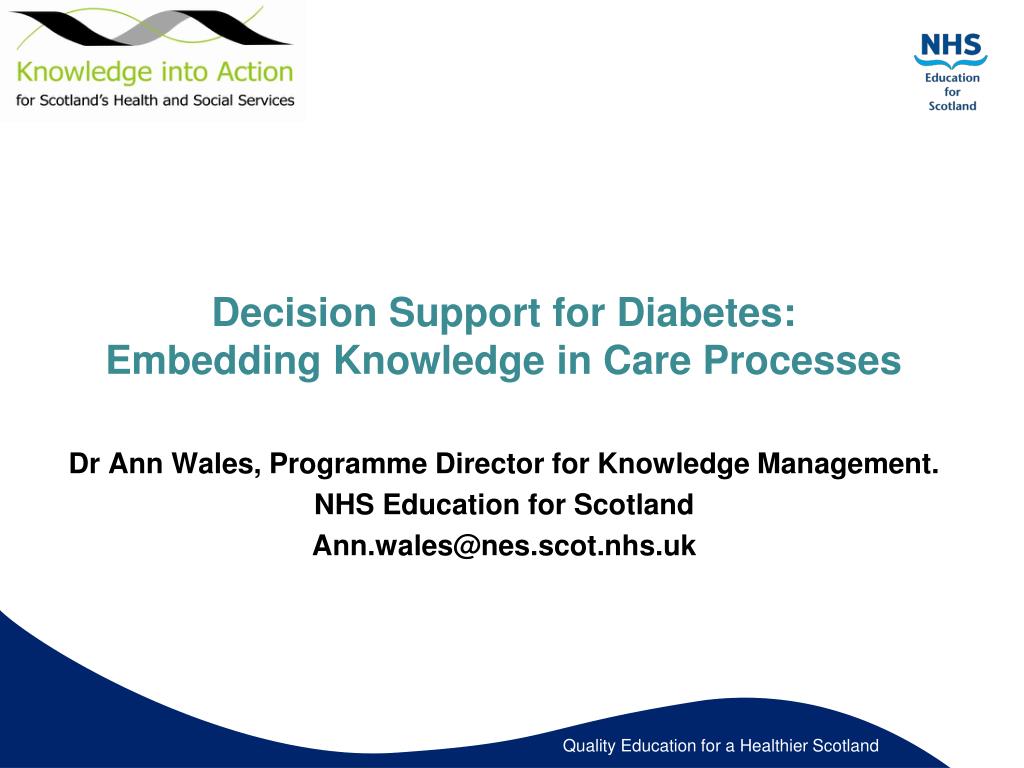 Knowledge into Action
for Scotland's Health and Social Services

NHS
Education
for
Scotland

Decision Support for Diabetes:
Embedding Knowledge in Care Processes

Dr Ann Wales, Programme Director for Knowledge Management.
NHS Education for Scotland
Ann.wales@nes.scot.nhs.uk

Quality Education for a Healthier Scotland